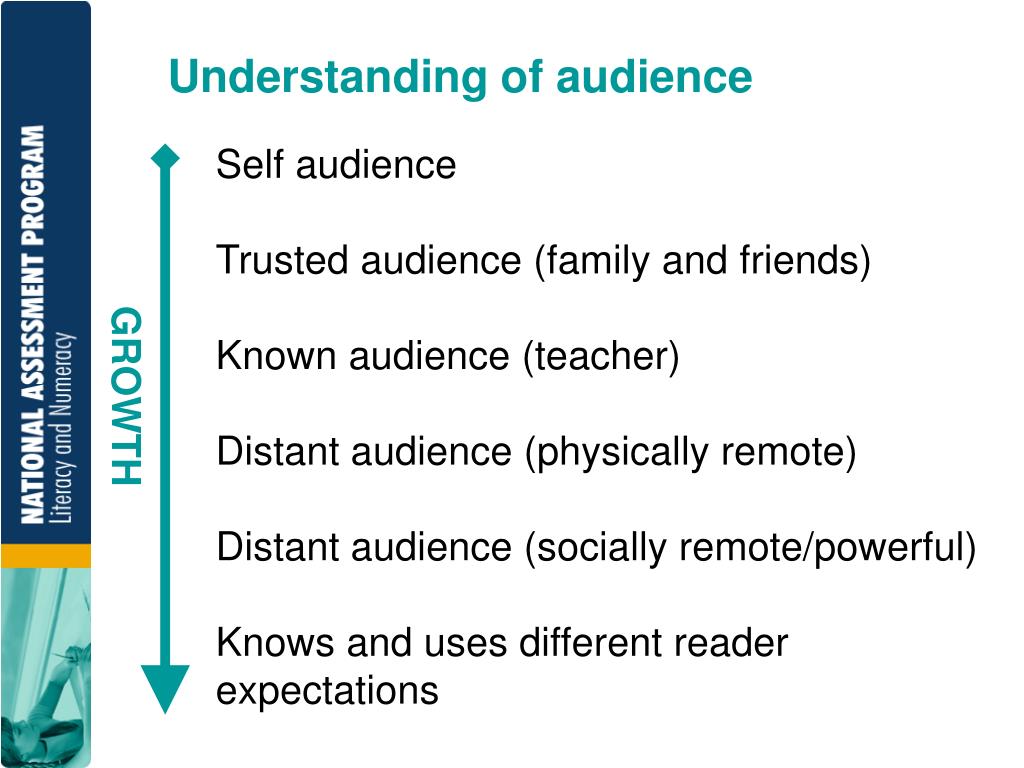 NATIONAL ASSESSMENT PROGRAM
Literacy and Numeracy

Understanding of audience

GROWTH

Self audience

Trusted audience (family and friends)

Known audience (teacher)

Distant audience (physically remote)

Distant audience (socially remote/powerful)

Knows and uses different reader expectations